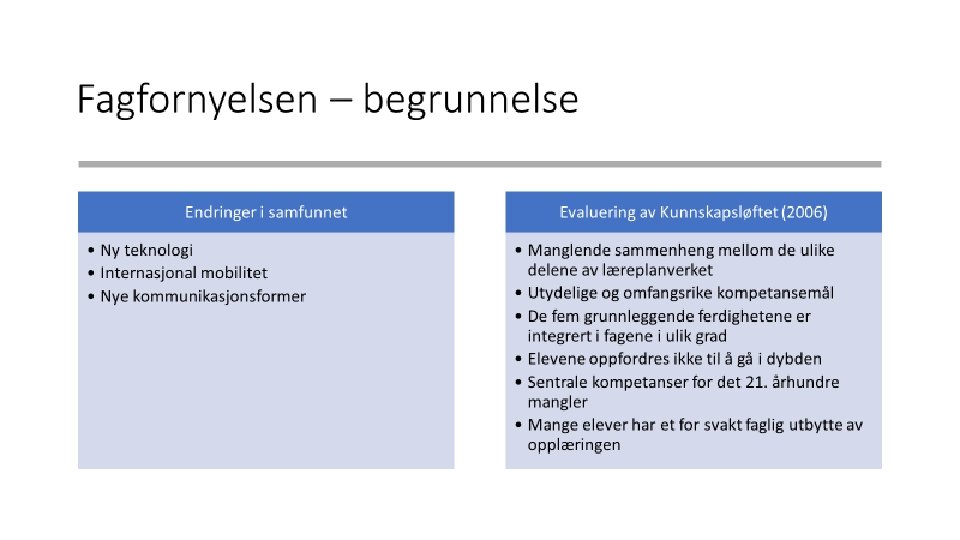 Fagfornyelsen – begrunnelse

Endringer i samfunnet

• Ny teknologi
• Internasjonal mobilitet
• Nye kommunikasjonsformer

Evaluering av Kunnskapsløftet (2006)

• Manglende sammenheng mellom de ulike delene av læreplanverket
• Utydelige og omfangsrike kompetansemål
• De fem grunnleggende ferdighetene er integrert i fagene i ulik grad
• Elevene oppfordres ikke til å gå i dybden
• Sentrale kompetanser for det 21. århundre mangler
• Mange elever har et for svakt faglig utbytte av opplæringen